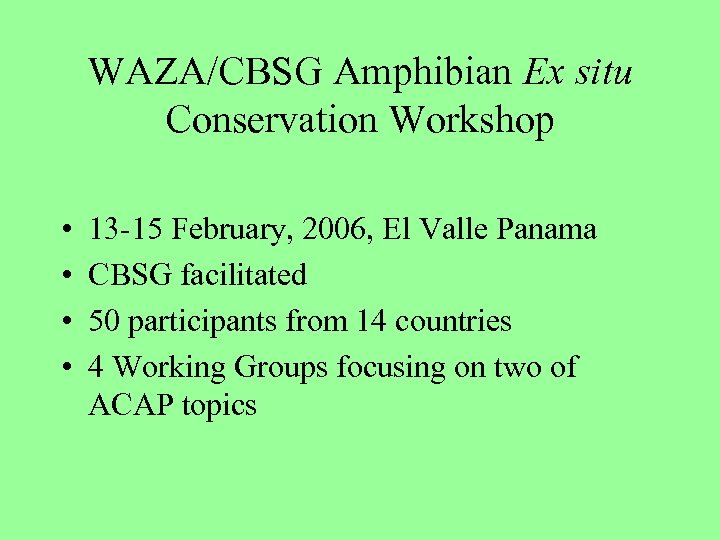 WAZA/CBSG Amphibian Ex situ Conservation Workshop

• 13-15 February, 2006, El Valle Panama
• CBSG facilitated
• 50 participants from 14 countries
• 4 Working Groups focusing on two of ACAP topics